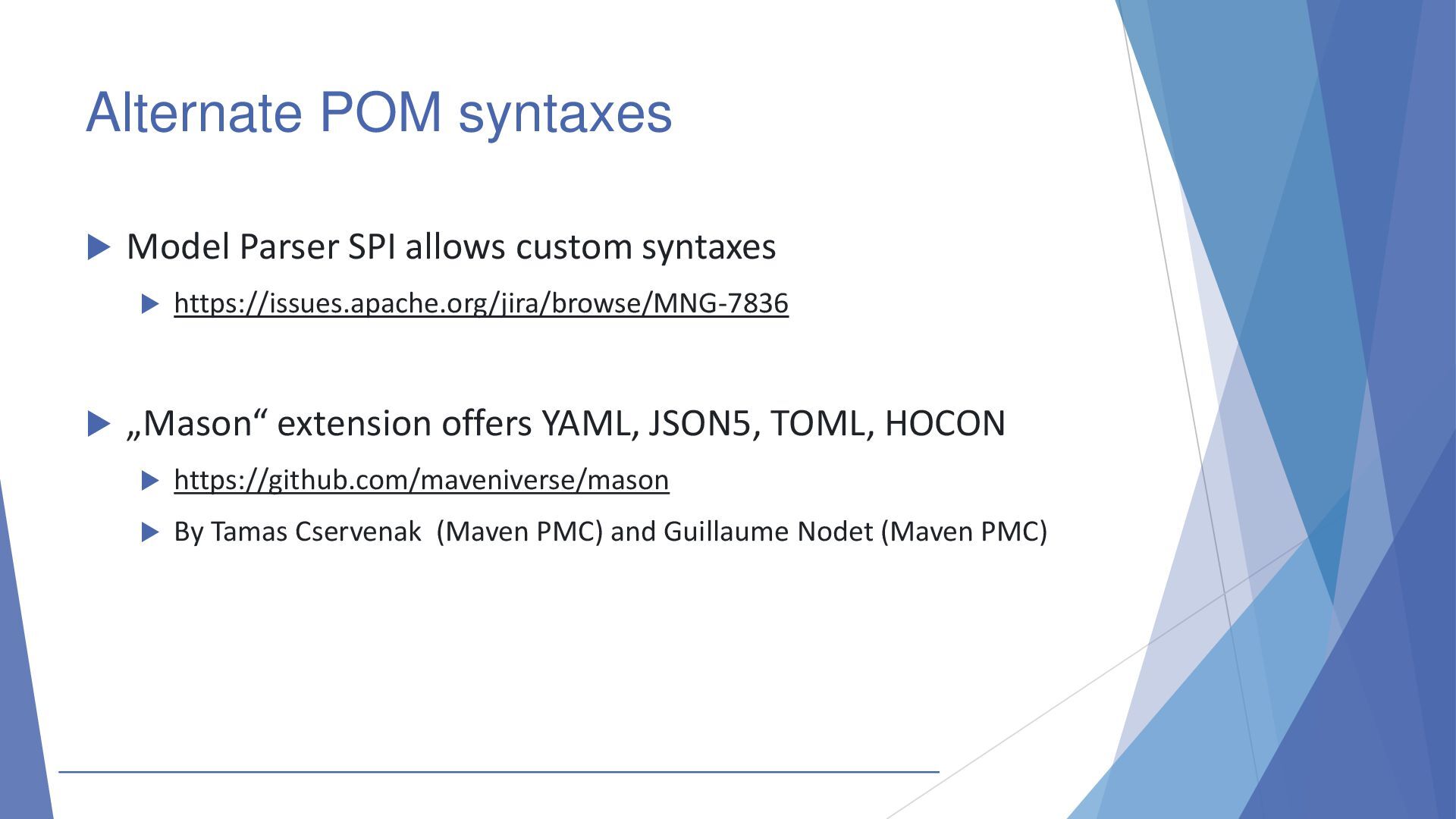 Alternate POM syntaxes

Model Parser SPI allows custom syntaxes

https://issues.apache.org/jira/browse/MNG-7836

„Mason“ extension offers YAML, JSON5, TOML, HOCON

https://github.com/maveniverse/mason

By Tamas Cservenak (Maven PMC) and Guillaume Nodet (Maven PMC)